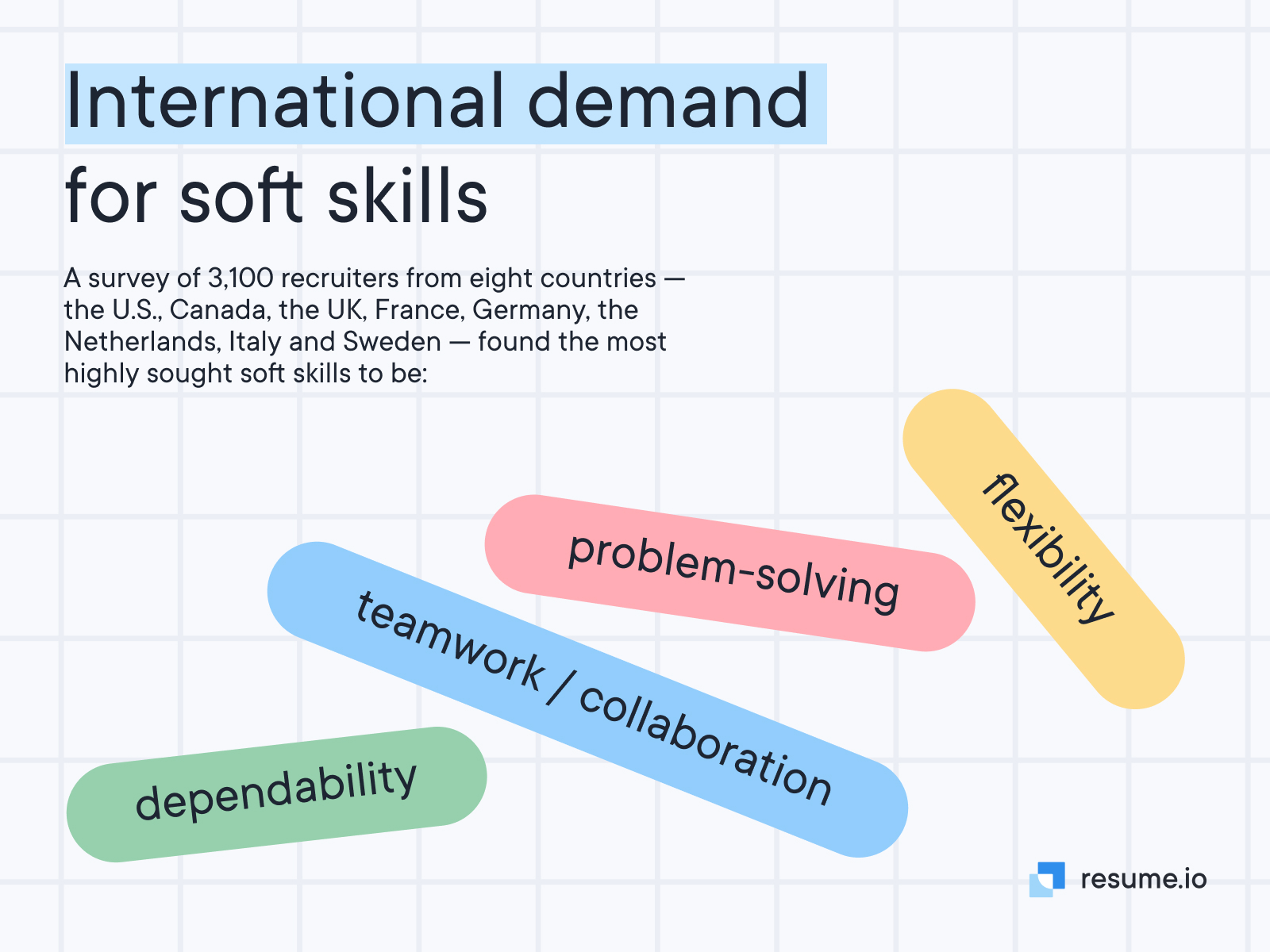 International demand for soft skills

A survey of 3,100 recruiters from eight countries — the U.S., Canada, the UK, France, Germany, the Netherlands, Italy and Sweden — found the most highly sought soft skills to be:

flexibility

problem-solving

teamwork / collaboration

dependability

resume.io